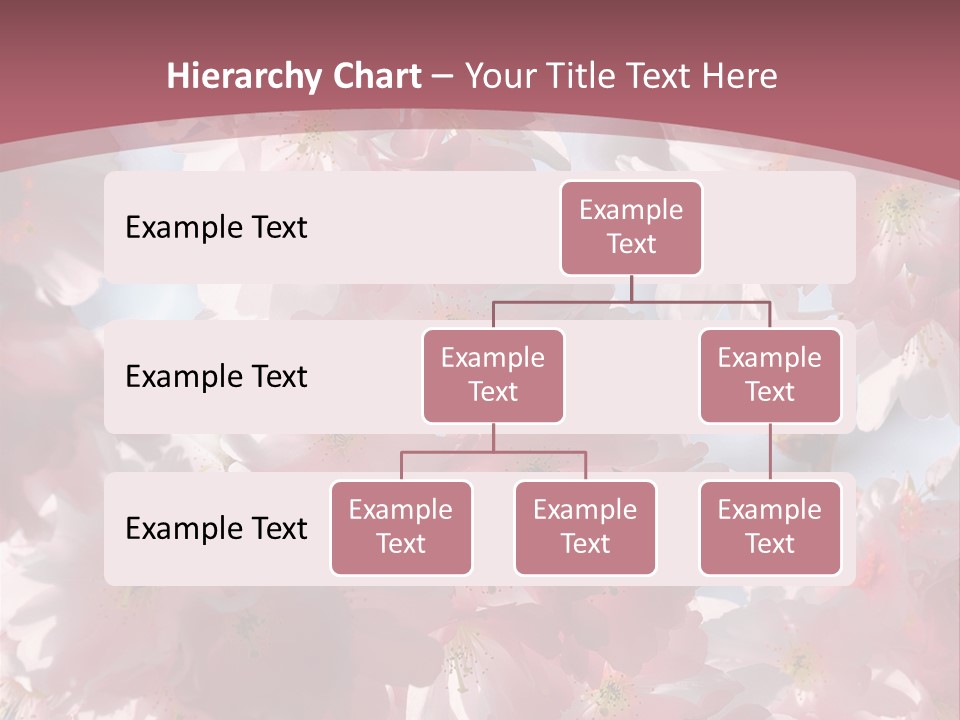 Hierarchy Chart – Your Title Text Here

Example Text

Example Text

Example Text

Example Text

Example Text

Example Text

Example Text

Example Text

Example Text